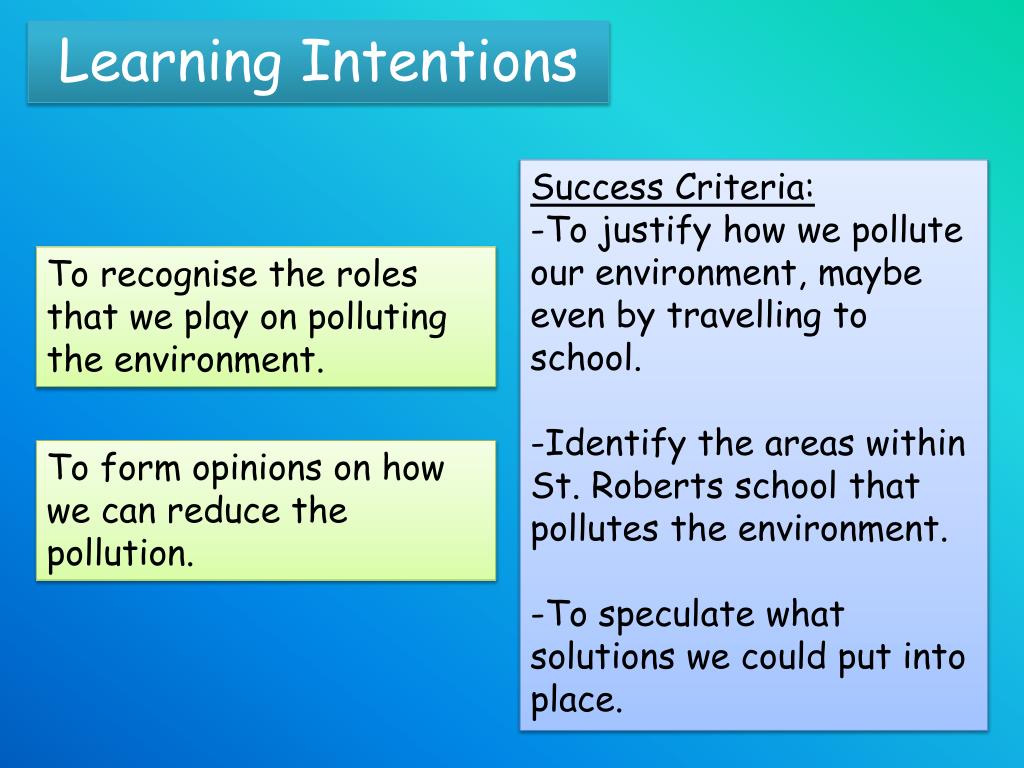 Learning Intentions

To recognise the roles that we play on polluting the environment.

To form opinions on how we can reduce the pollution.

Success Criteria:
-To justify how we pollute our environment, maybe even by travelling to school.

-Identify the areas within St. Roberts school that pollutes the environment.

-To speculate what solutions we could put into place.